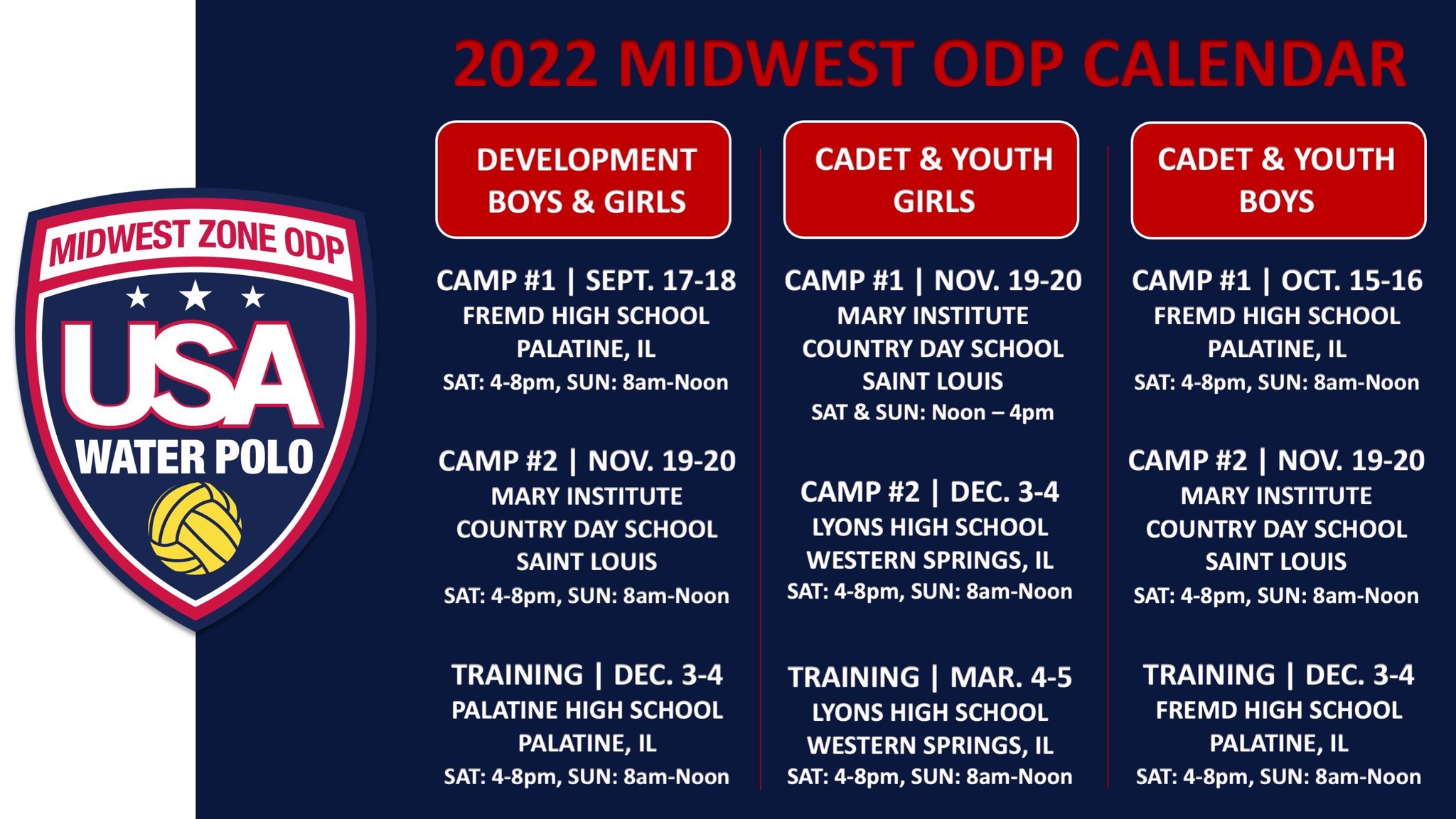 MIDWEST ZONE ODP
USA
WATER POLO

2022 MIDWEST ODP CALENDAR

DEVELOPMENT BOYS & GIRLS

CAMP #1 | SEPT. 17-18
FREMD HIGH SCHOOL
PALATINE, IL
SAT: 4-8pm, SUN: 8am-Noon

CAMP #2 | NOV. 19-20
MARY INSTITUTE
COUNTRY DAY SCHOOL
SAINT LOUIS
SAT: 4-8pm, SUN: 8am-Noon

TRAINING | DEC. 3-4
PALATINE HIGH SCHOOL
PALATINE, IL
SAT: 4-8pm, SUN: 8am-Noon

CADET & YOUTH GIRLS

CAMP #1 | NOV. 19-20
MARY INSTITUTE
COUNTRY DAY SCHOOL
SAINT LOUIS
SAT & SUN: Noon – 4pm

CAMP #2 | DEC. 3-4
LYONS HIGH SCHOOL
WESTERN SPRINGS, IL
SAT: 4-8pm, SUN: 8am-Noon

TRAINING | MAR. 4-5
LYONS HIGH SCHOOL
WESTERN SPRINGS, IL
SAT: 4-8pm, SUN: 8am-Noon

CADET & YOUTH BOYS

CAMP #1 | OCT. 15-16
FREMD HIGH SCHOOL
PALATINE, IL
SAT: 4-8pm, SUN: 8am-Noon

CAMP #2 | NOV. 19-20
MARY INSTITUTE
COUNTRY DAY SCHOOL
SAINT LOUIS
SAT: 4-8pm, SUN: 8am-Noon

TRAINING | DEC. 3-4
FREMD HIGH SCHOOL
PALATINE, IL
SAT: 4-8pm, SUN: 8am-Noon